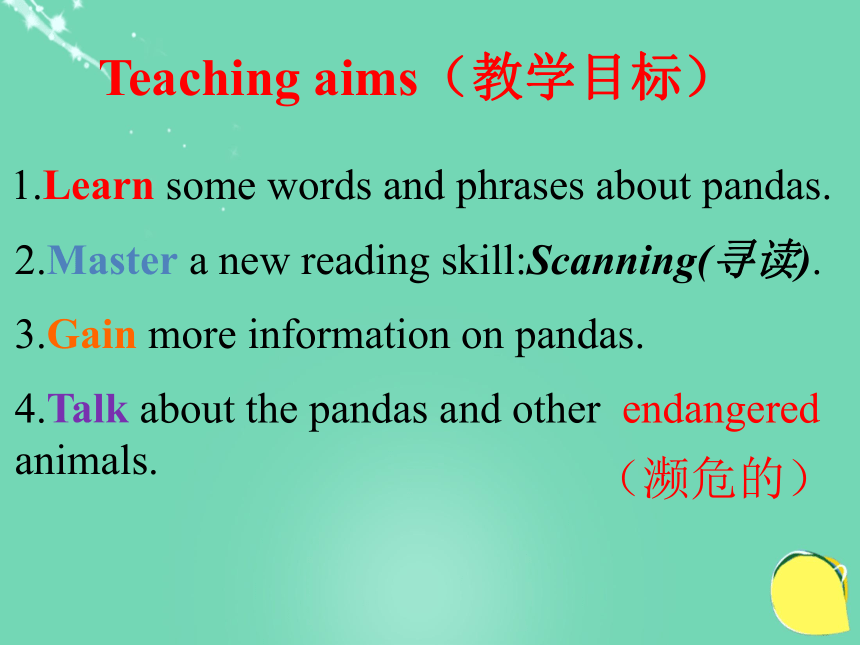 Teaching aims（教学目标）

1.Learn some words and phrases about pandas.

2.Master a new reading skill:Scanning(寻读).

3.Gain more information on pandas.

4.Talk about the pandas and other endangered animals.
（濒危的）